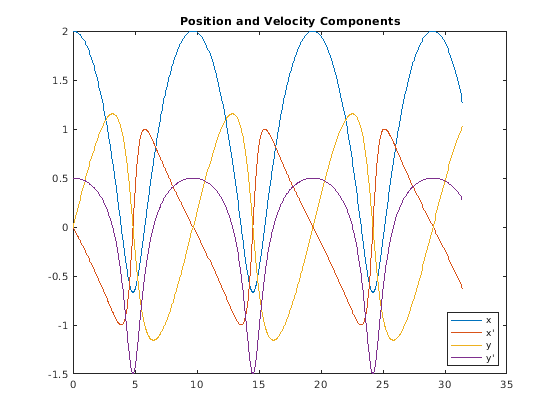 Position and Velocity Components

2
1.5
1
0.5
0
-0.5
-1
-1.5

0 5 10 15 20 25 30 35

x
x'
y
y'